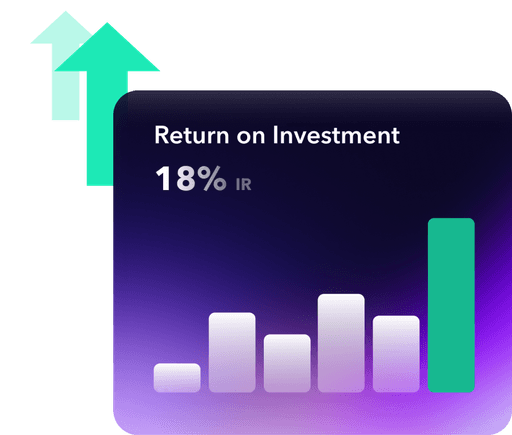 Return on Investment

18% IR